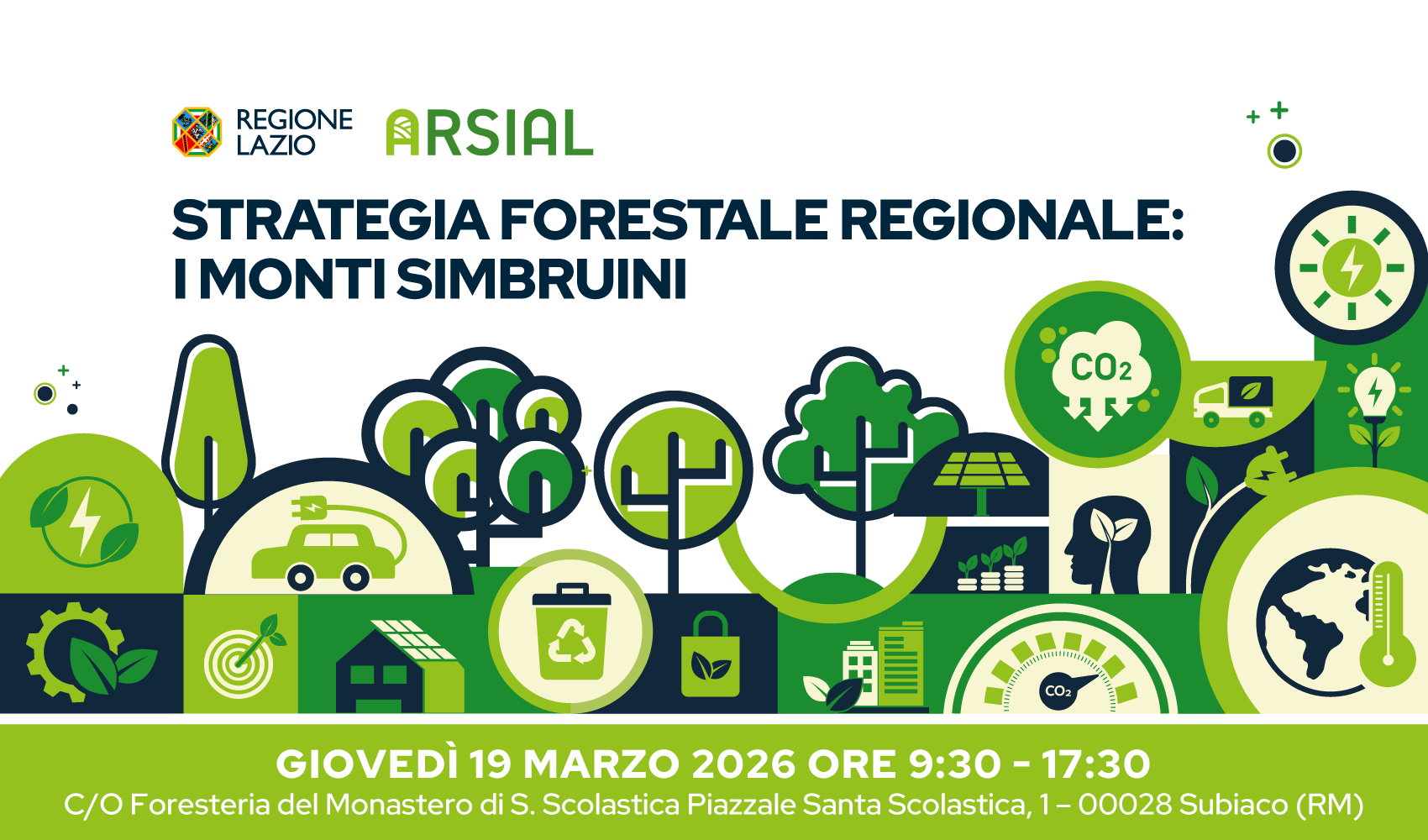 REGIONE LAZIO

ARSIAL

STRATEGIA FORESTALE REGIONALE: I MONTI SIMBRUINI

$CO_2$

$CO_2$

GIOVEDÌ 19 MARZO 2026 ORE 9:30 - 17:30

C/O Foresteria del Monastero di S. Scolastica Piazzale Santa Scolastica, 1 – 00028 Subiaco (RM)